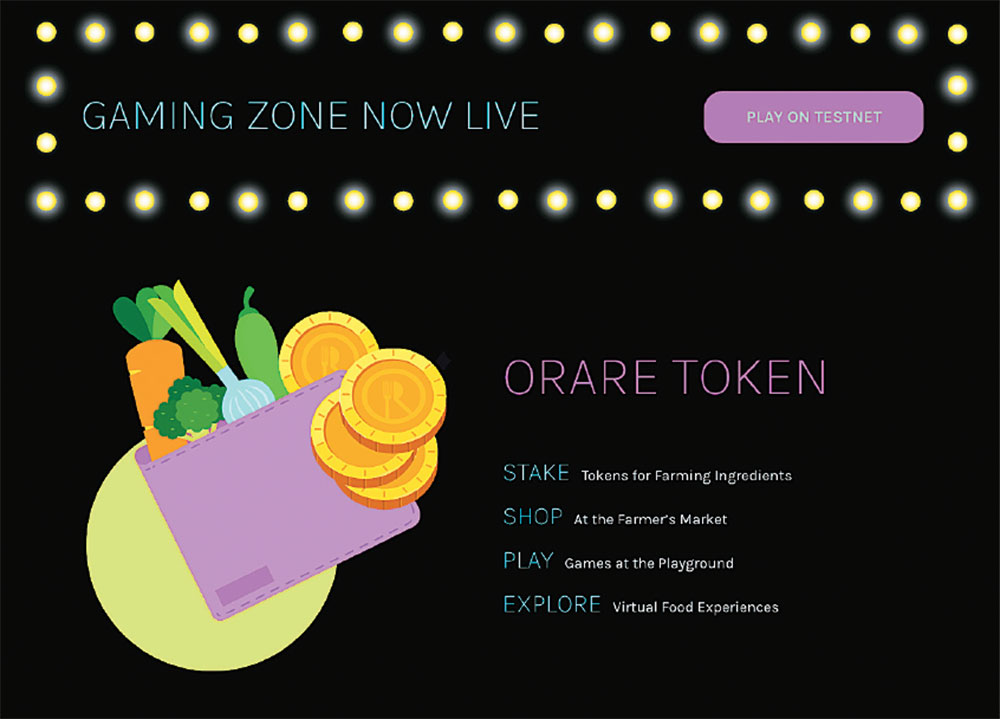 GAMING ZONE NOW LIVE

PLAY ON TESTNET

ORARE TOKEN

STAKE Tokens for Farming Ingredients

SHOP At the Farmer's Market

PLAY Games at the Playground

EXPLORE Virtual Food Experiences